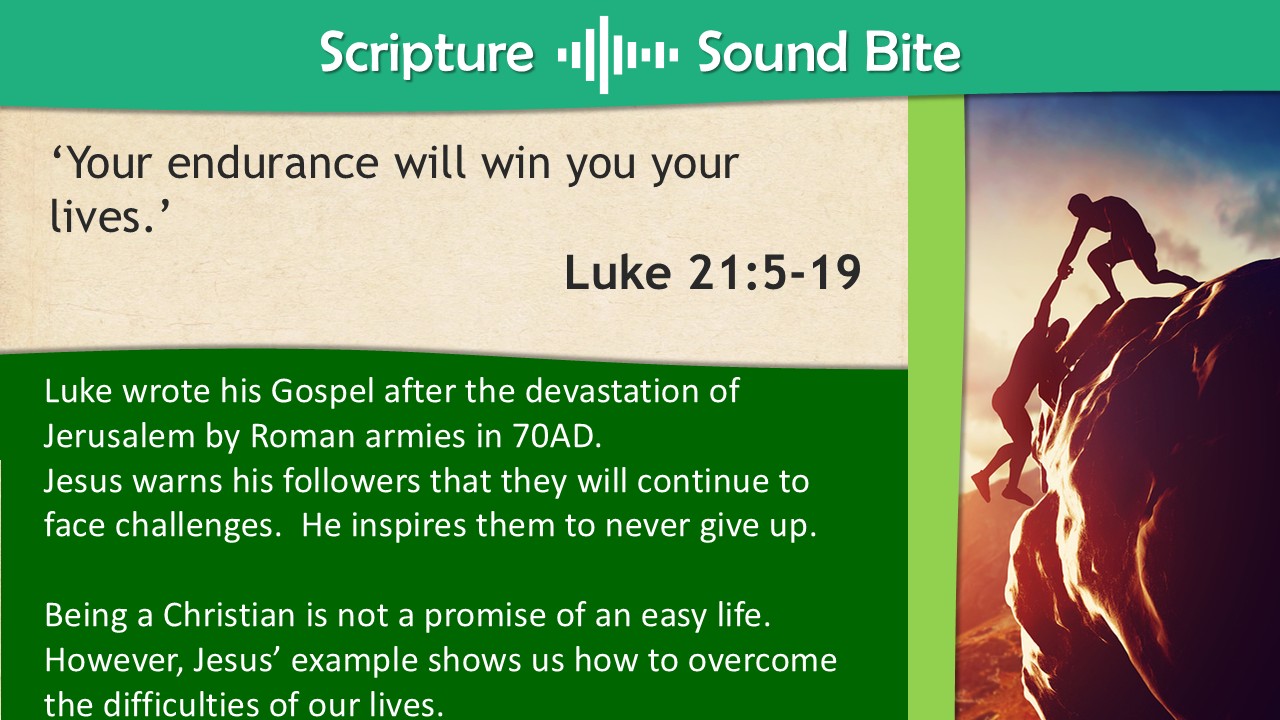 Scripture Sound Bite

‘Your endurance will win you your lives.’

Luke 21:5-19

Luke wrote his Gospel after the devastation of Jerusalem by Roman armies in 70AD.
Jesus warns his followers that they will continue to face challenges. He inspires them to never give up.

Being a Christian is not a promise of an easy life. However, Jesus’ example shows us how to overcome the difficulties of our lives.